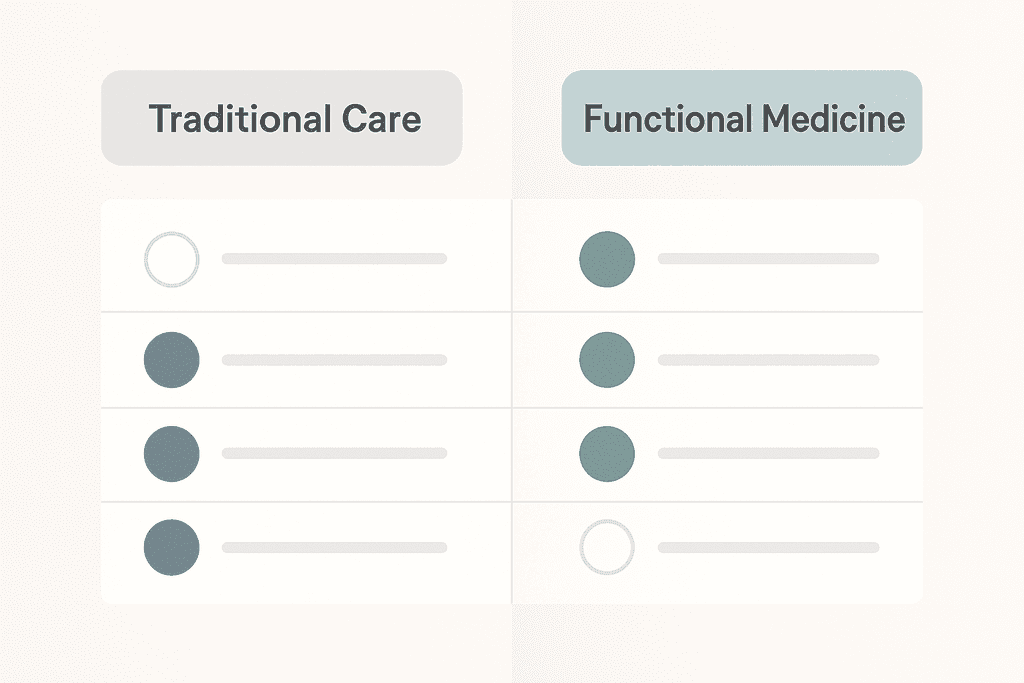 Traditional Care

Functional Medicine